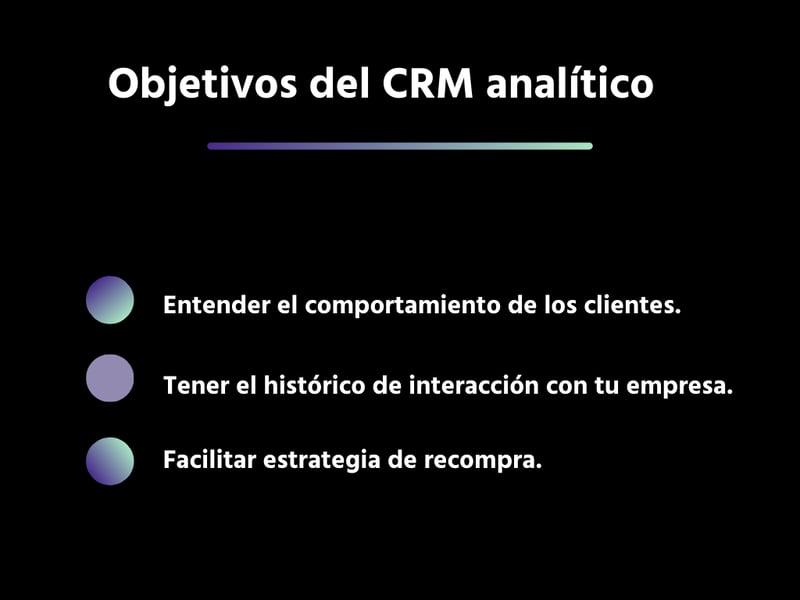 Objetivos del CRM analítico

Entender el comportamiento de los clientes.

Tener el histórico de interacción con tu empresa.

Facilitar estrategia de recompra.